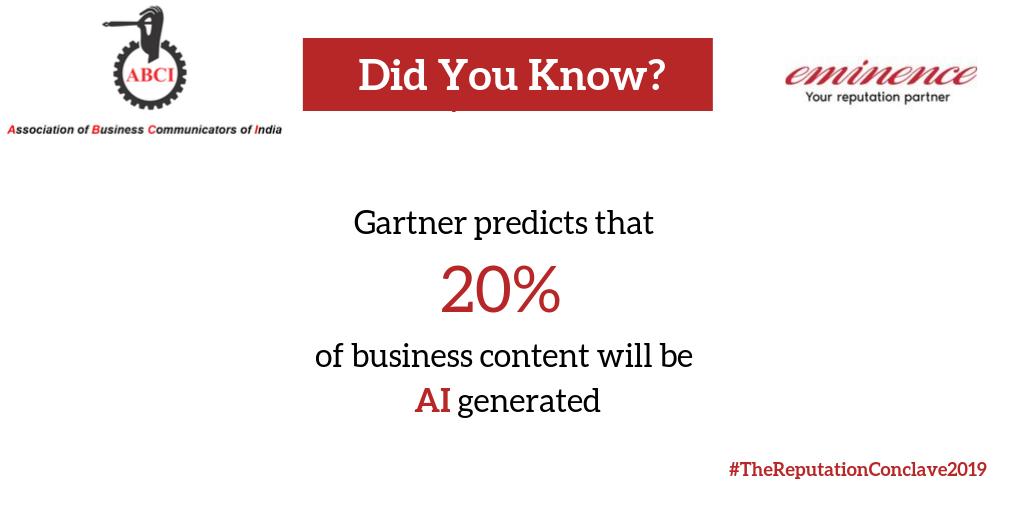 ABCI
Association of Business Communicators of India

Did You Know?

eminence
Your reputation partner

Gartner predicts that
20%
of business content will be
AI generated

#TheReputationConclave2019